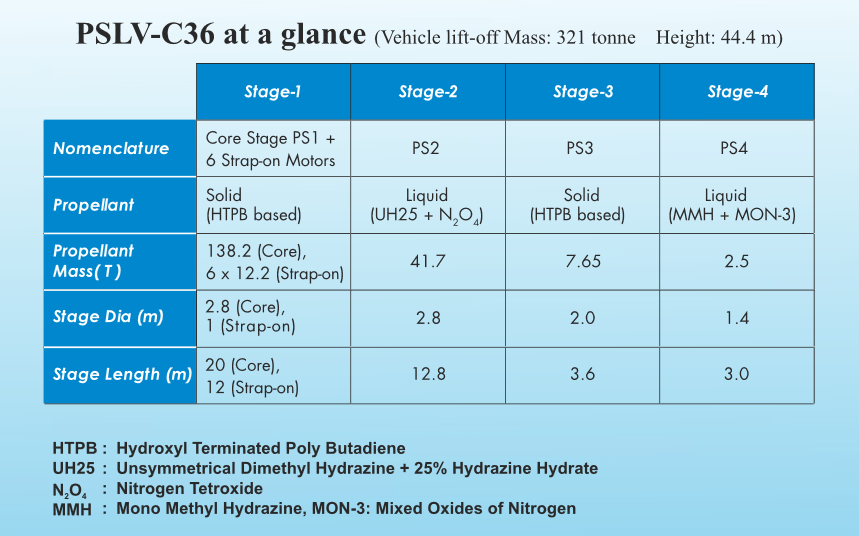 PSLV-C36 at a glance (Vehicle lift-off Mass: 321 tonne Height: 44.4 m)

| | Stage-1 | Stage-2 | Stage-3 | Stage-4 |
|---|---|---|---|---|
| Nomenclature | Core Stage PS1 + 6 Strap-on Motors | PS2 | PS3 | PS4 |
| Propellant | Solid (HTPB based) | Liquid (UH25 + $N_2O_4$) | Solid (HTPB based) | Liquid (MMH + MON-3) |
| Propellant Mass( T ) | 138.2 (Core), 6 x 12.2 (Strap-on) | 41.7 | 7.65 | 2.5 |
| Stage Dia (m) | 2.8 (Core), 1 (Strap-on) | 2.8 | 2.0 | 1.4 |
| Stage Length (m) | 20 (Core), 12 (Strap-on) | 12.8 | 3.6 | 3.0 |

HTPB : Hydroxyl Terminated Poly Butadiene
UH25 : Unsymmetrical Dimethyl Hydrazine + 25% Hydrazine Hydrate
$N_2O_4$ : Nitrogen Tetroxide
MMH : Mono Methyl Hydrazine, MON-3: Mixed Oxides of Nitrogen